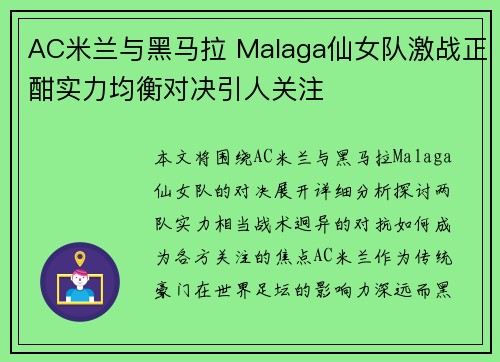 AC米兰与黑马拉 Malaga仙女队激战正酣实力均衡对决引人关注

本文将围绕AC米兰与黑马拉Malaga仙女队的对决展开详细分析探讨两队实力相当战术迥异的对抗如何成为各方关注的焦点AC米兰作为传统豪门在世界足坛的影响力深远而黑